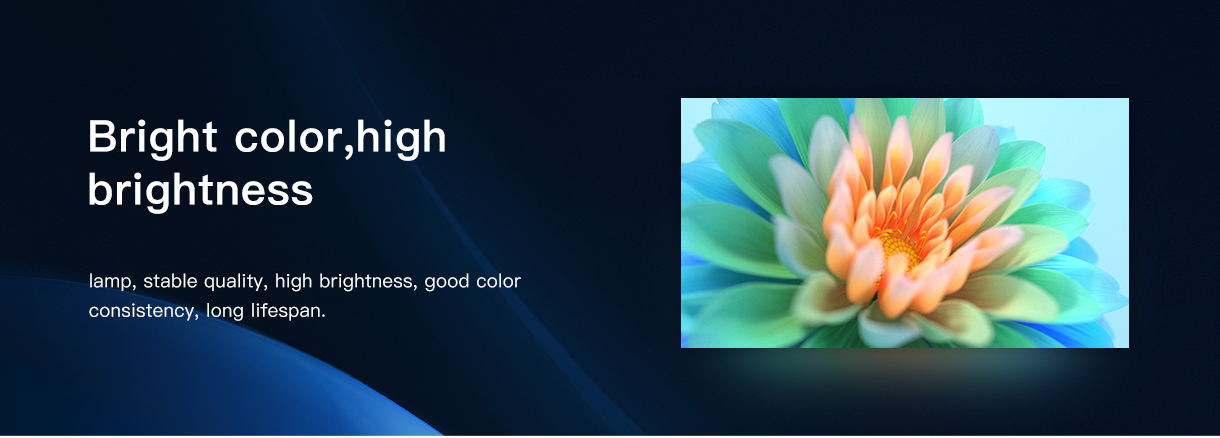 Bright color,high brightness

lamp, stable quality, high brightness, good color consistency, long lifespan.